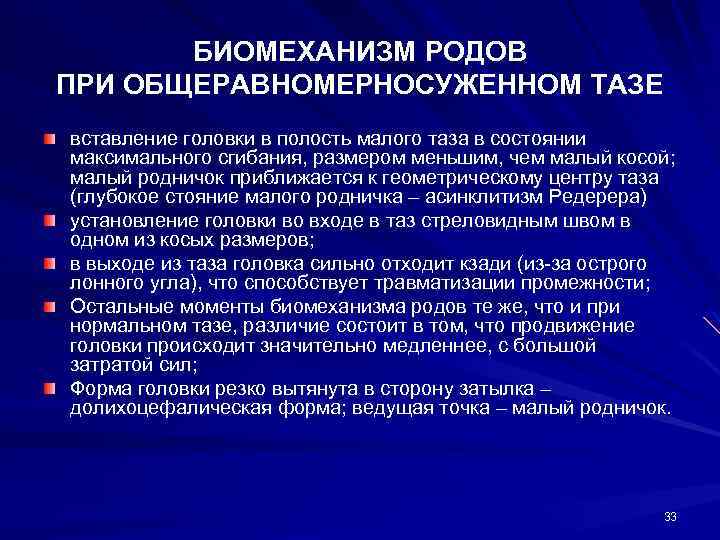 БИОМЕХАНИЗМ РОДОВ
ПРИ ОБЩЕРАВНОМЕРНОСУЖЕННОМ ТАЗЕ

вставление головки в полость малого таза в состоянии максимального сгибания, размером меньшим, чем малый косой; малый родничок приближается к геометрическому центру таза (глубокое стояние малого родничка – асинклитизм Редерера)

установление головки во входе в таз стреловидным швом в одном из косых размеров;

в выходе из таза головка сильно отходит кзади (из-за острого лонного угла), что способствует травматизации промежности;

Остальные моменты биомеханизма родов те же, что и при нормальном тазе, различие состоит в том, что продвижение головки происходит значительно медленнее, с большой затратой сил;

Форма головки резко вытянута в сторону затылка – долихоцефалическая форма; ведущая точка – малый родничок.

33